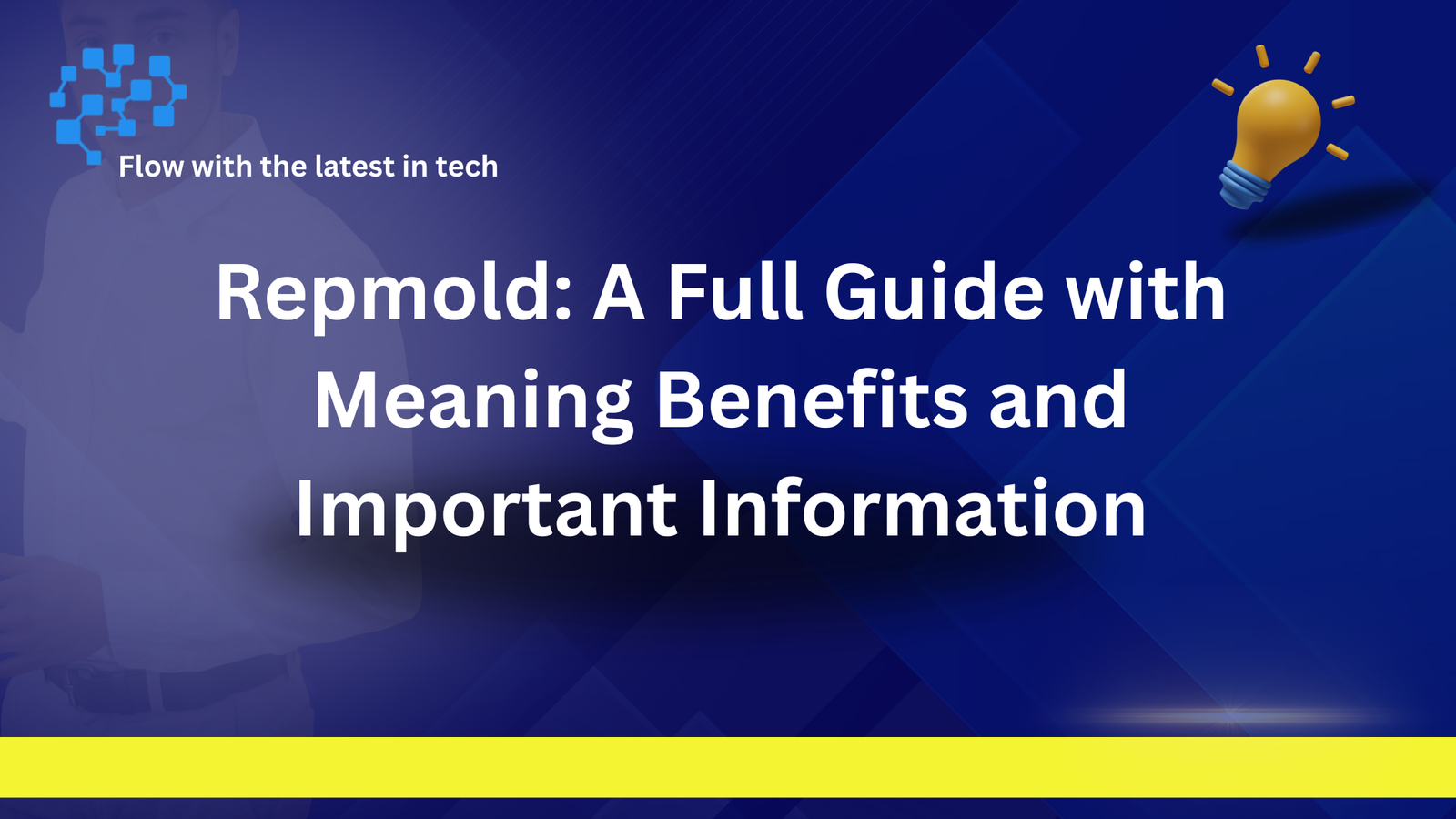 Flow with the latest in tech

Repmold: A Full Guide with Meaning Benefits and Important Information